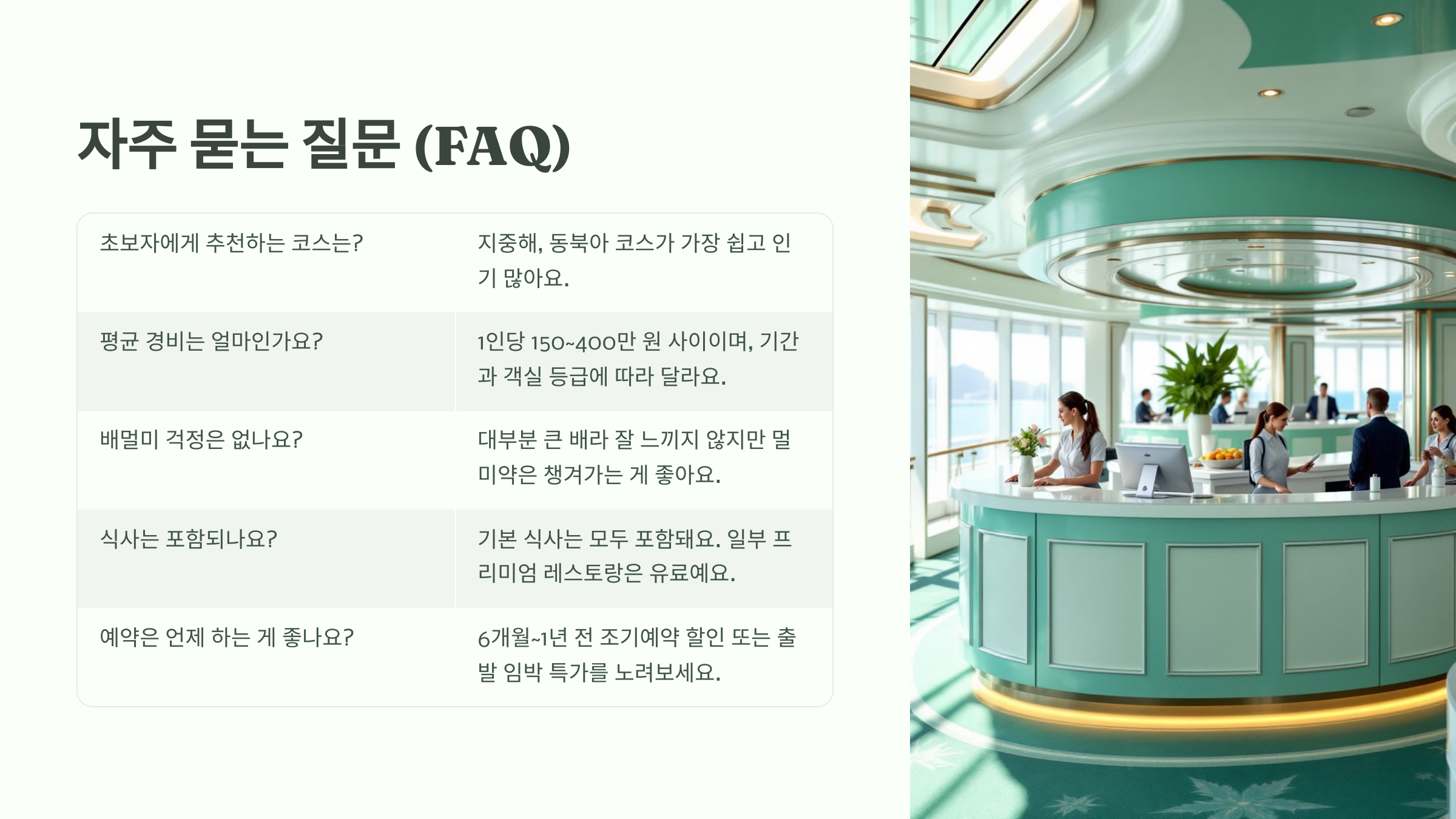 자주 묻는 질문 (FAQ)

| | |
|---|---|
| 초보자에게 추천하는 코스는? | 지중해, 동북아 코스가 가장 쉽고 인기 많아요. |
| 평균 경비는 얼마인가요? | 1인당 150~400만 원 사이이며, 기간과 객실 등급에 따라 달라요. |
| 배멀미 걱정은 없나요? | 대부분 큰 배라 잘 느끼지 않지만 멀미약은 챙겨가는 게 좋아요. |
| 식사는 포함되나요? | 기본 식사는 모두 포함돼요. 일부 프리미엄 레스토랑은 유료예요. |
| 예약은 언제 하는 게 좋나요? | 6개월~1년 전 조기예약 할인 또는 출발 임박 특가를 노려보세요. |